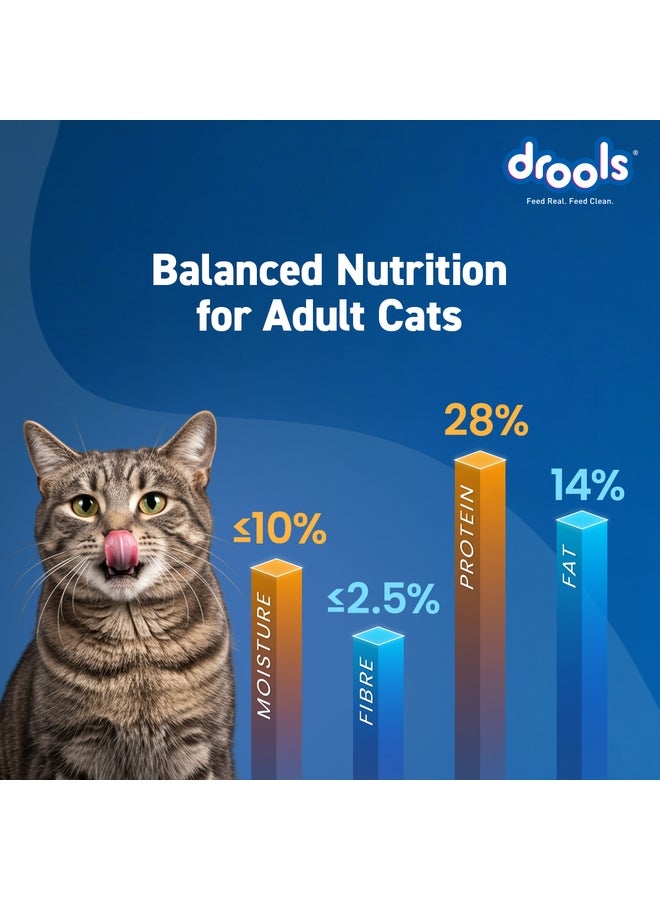 drools®
Feed Real. Feed Clean.

Balanced Nutrition for Adult Cats

≤10%
MOISTURE

≤2.5%
FIBRE

28%
PROTEIN

14%
FAT